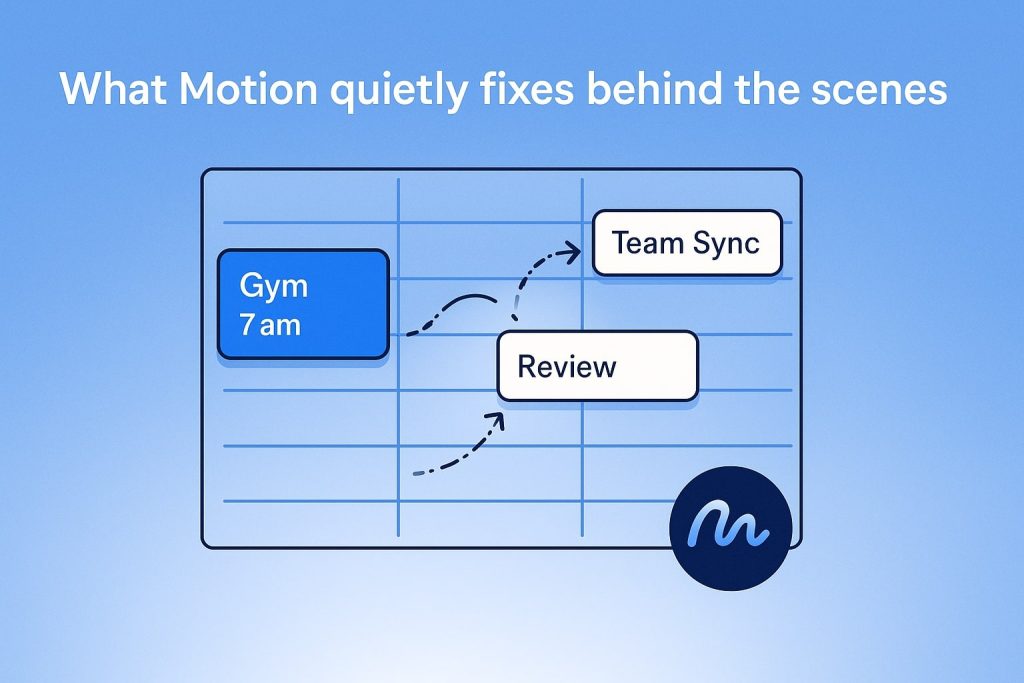 What Motion quietly fixes behind the scenes

Gym
7 am

Team Sync

Review